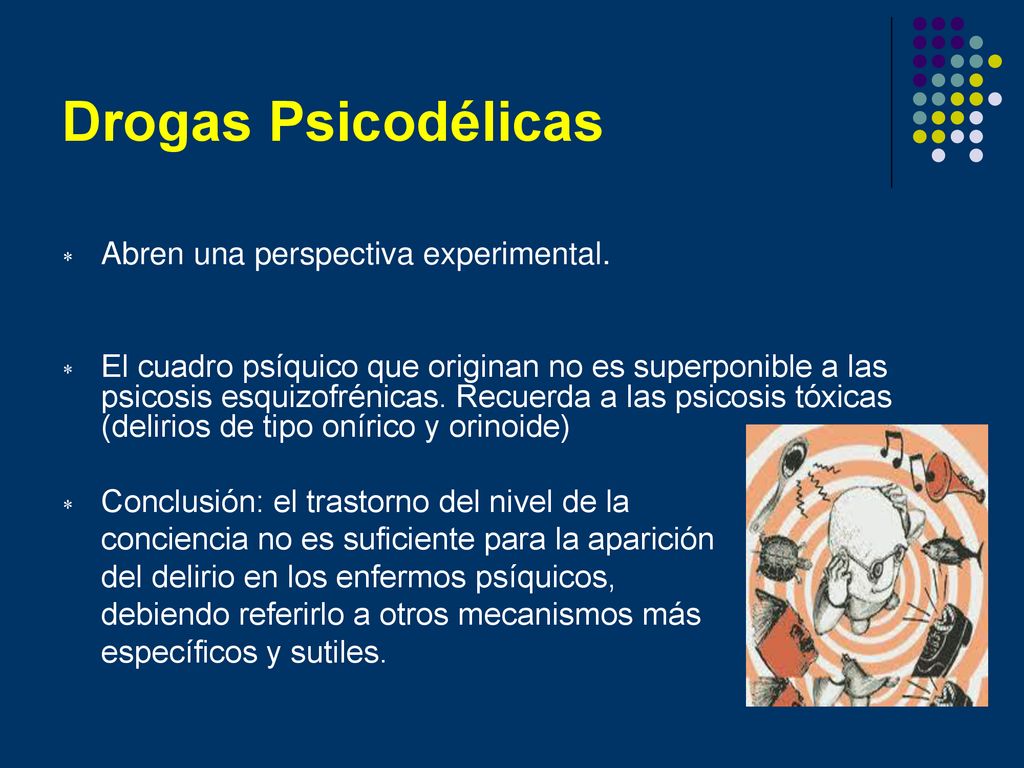 Drogas Psicodélicas

Abren una perspectiva experimental.

El cuadro psíquico que originan no es superponible a las psicosis esquizofrénicas. Recuerda a las psicosis tóxicas (delirios de tipo onírico y orinoide)

Conclusión: el trastorno del nivel de la conciencia no es suficiente para la aparición del delirio en los enfermos psíquicos, debiendo referirlo a otros mecanismos más específicos y sutiles.